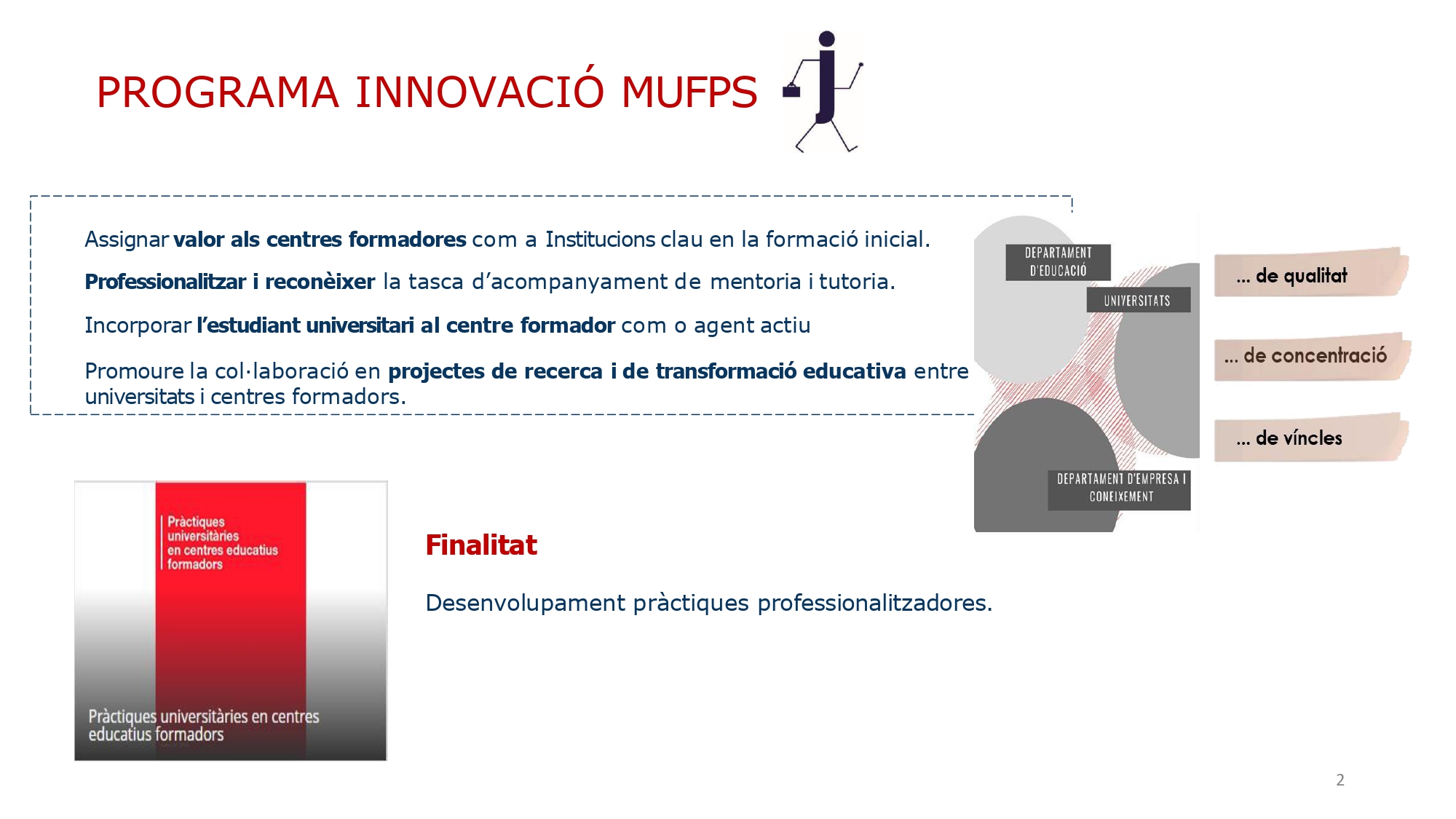 PROGRAMA INNOVACIÓ MUFPS

Assignar valor als centres formadores com a Institucions clau en la formació inicial.

Professionalitzar i reconèixer la tasca d'acompanyament de mentoria i tutoria.

Incorporar l'estudiant universitari al centre formador com o agent actiu

Promoure la col·laboració en projectes de recerca i de transformació educativa entre universitats i centres formadors.

DEPARTAMENT D'EDUCACIÓ

UNIVERSITATS

DEPARTAMENT D'EMPRESA I CONEIXEMENT

... de qualitat

... de concentració

... de víncles

Pràctiques universitàries en centres educatius formadors

Pràctiques universitàries en centres educatius formadors

Finalitat

Desenvolupament pràctiques professionalitzadores.

2